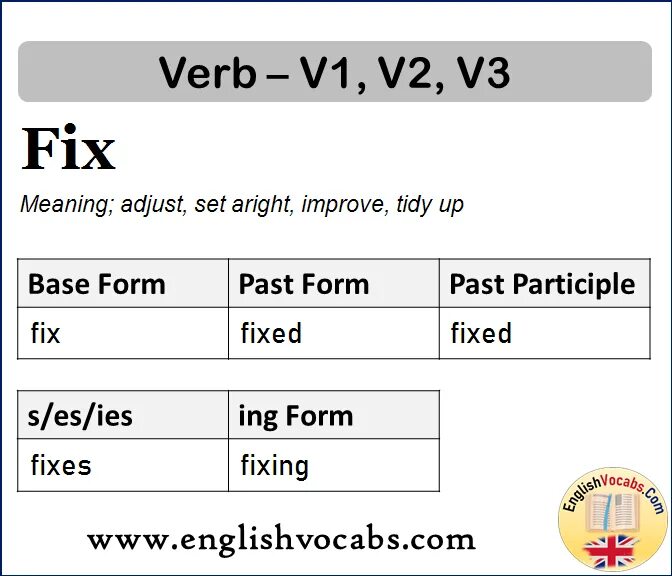 Verb – V1, V2, V3

Fix

Meaning; adjust, set aright, improve, tidy up

| Base Form | Past Form | Past Participle |
|---|---|---|
| fix | fixed | fixed |

| s/es/ies | ing Form |
|---|---|
| fixes | fixing |

www.englishvocabs.com

EnglishVocabs.Com